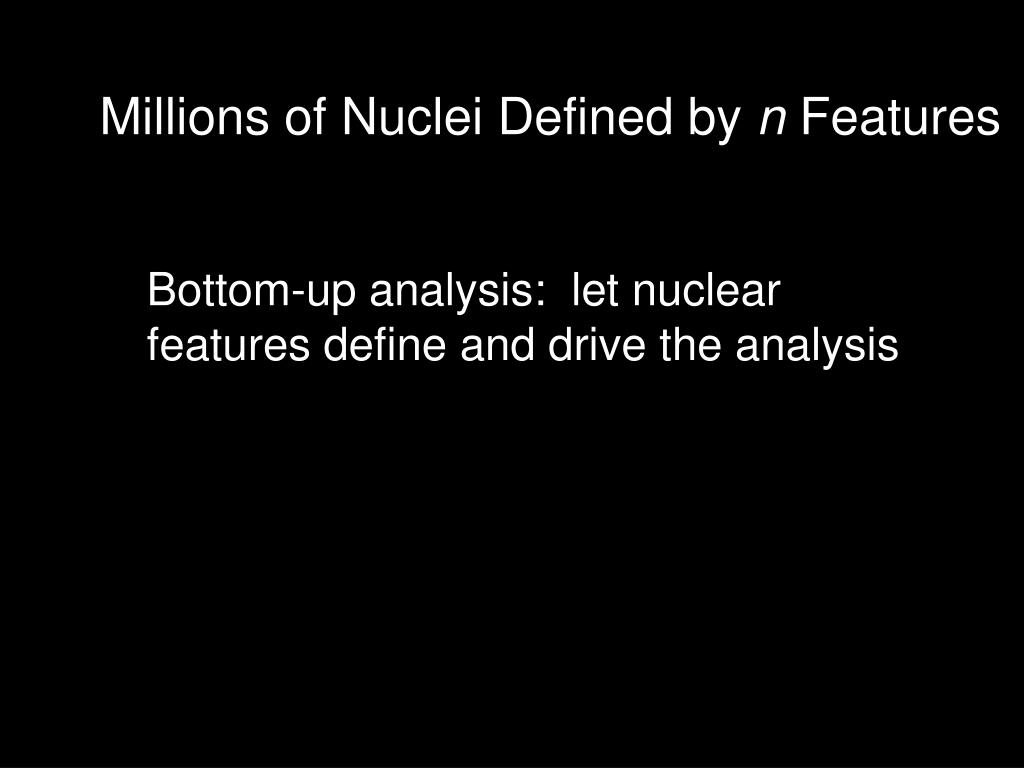 Millions of Nuclei Defined by $n$ Features

Bottom-up analysis: let nuclear features define and drive the analysis